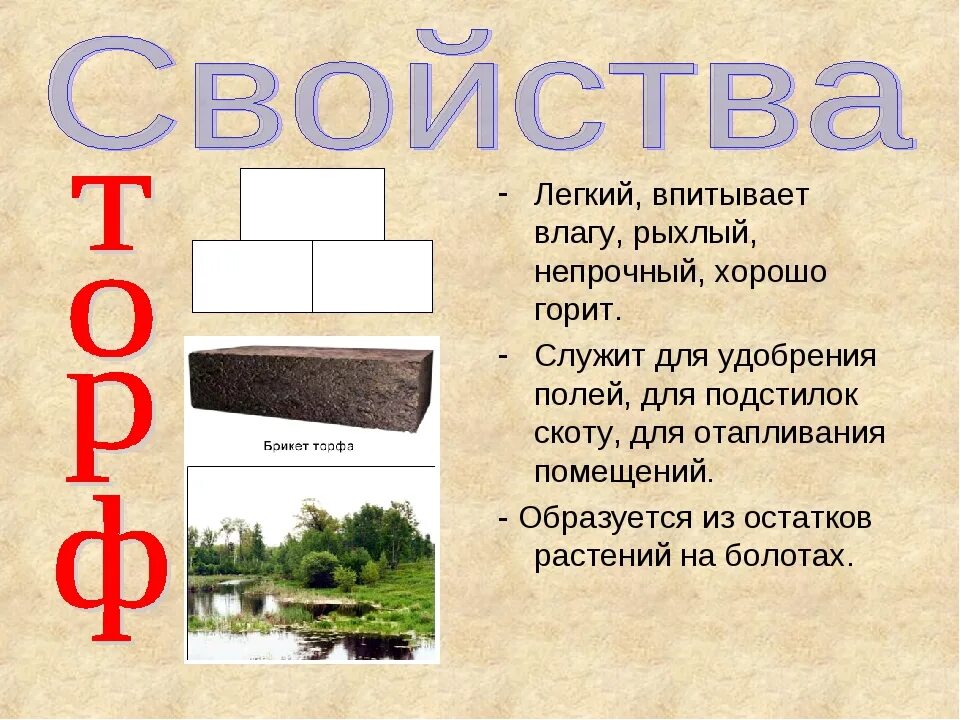 Свойства

торф

Брикет торфа

- Легкий, впитывает влагу, рыхлый, непрочный, хорошо горит.

- Служит для удобрения полей, для подстилок скоту, для отапливания помещений.

- Образуется из остатков растений на болотах.